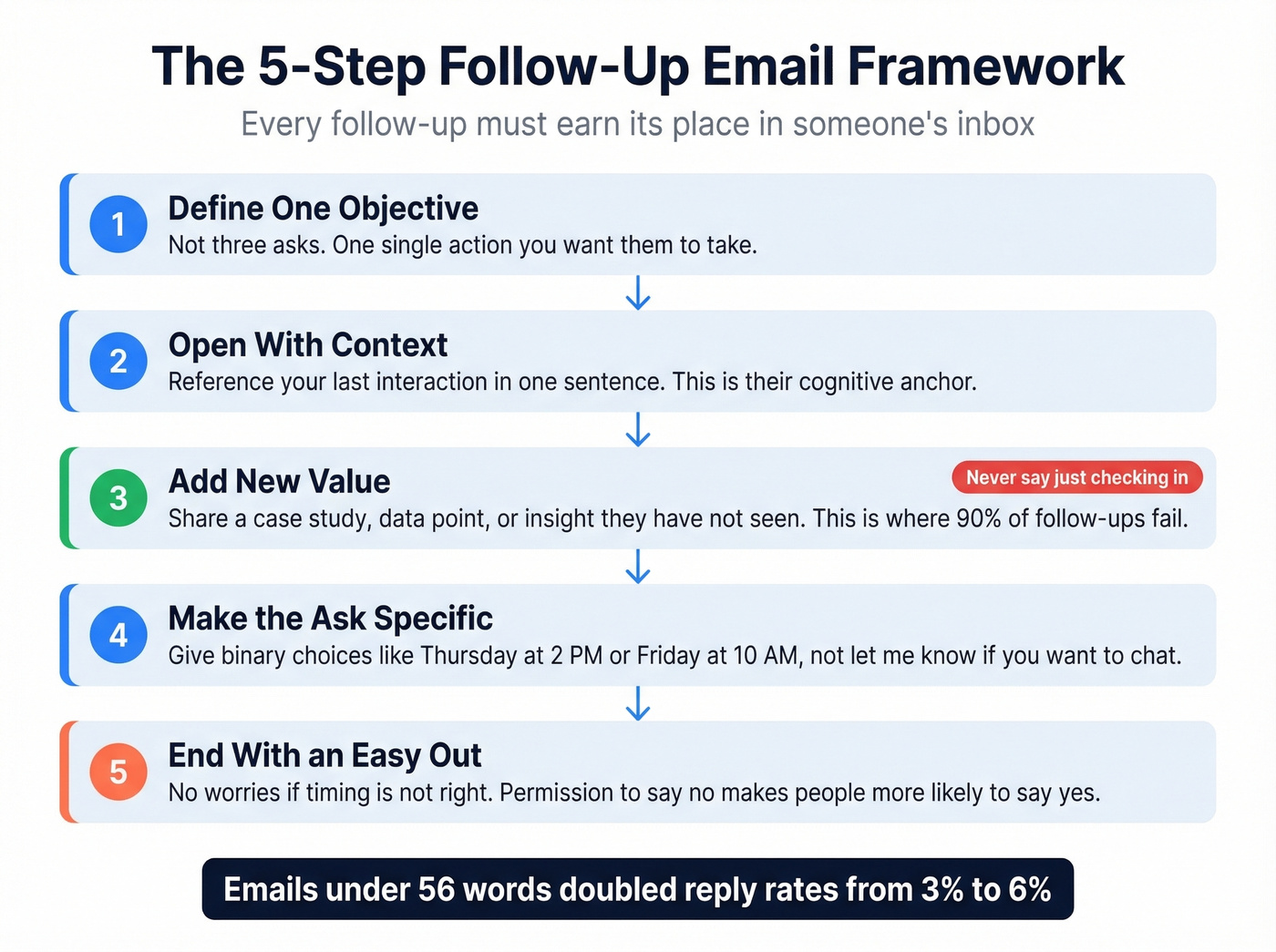 The 5-Step Follow-Up Email Framework

Every follow-up must earn its place in someone's inbox

1

Define One Objective

Not three asks. One single action you want them to take.

2

Open With Context

Reference your last interaction in one sentence. This is their cognitive anchor.

3

Add New Value

Never say just checking in

Share a case study, data point, or insight they have not seen. This is where 90% of follow-ups fail.

4

Make the Ask Specific

Give binary choices like Thursday at 2 PM or Friday at 10 AM, not let me know if you want to chat.

5

End With an Easy Out

No worries if timing is not right. Permission to say no makes people more likely to say yes.

Emails under 56 words doubled reply rates from 3% to 6%